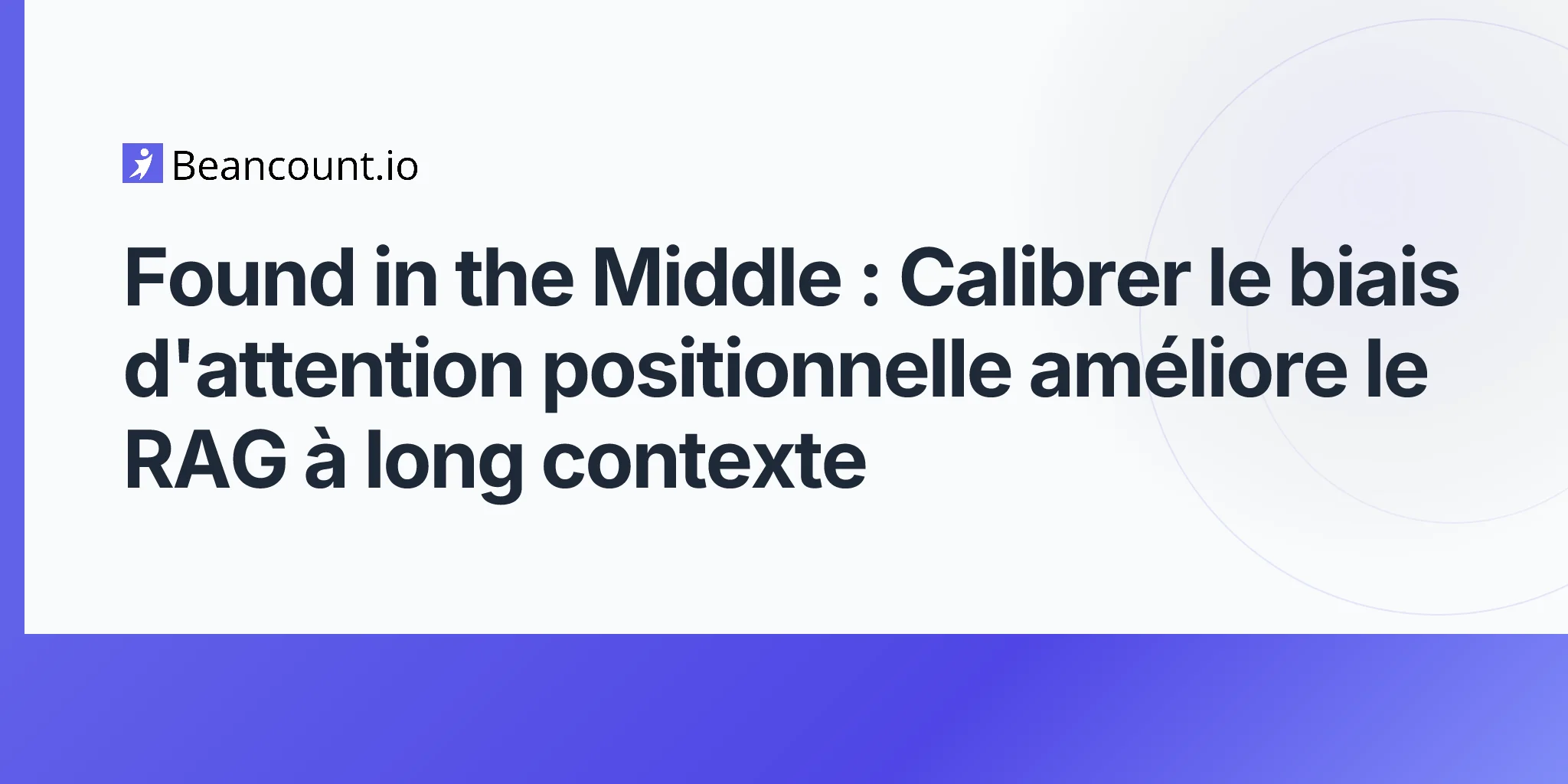 Beancount.io

Found in the Middle : Calibrer le biais d'attention positionnelle améliore le RAG à long contexte